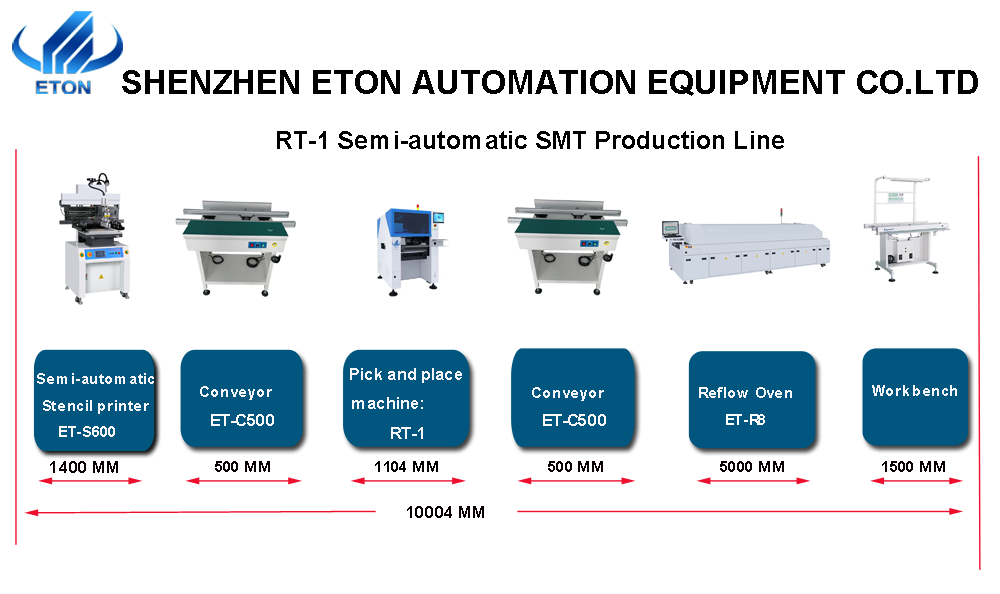 ETON

SHENZHEN ETON AUTOMATION EQUIPMENT CO.LTD

RT-1 Semi-automatic SMT Production Line

Semi-automatic Stencil printer ET-S600

Conveyor ET-C500

Pick and place machine: RT-1

Conveyor ET-C500

Reflow Oven ET-R8

Workbench

1400 MM

500 MM

1104 MM

500 MM

5000 MM

1500 MM

10004 MM